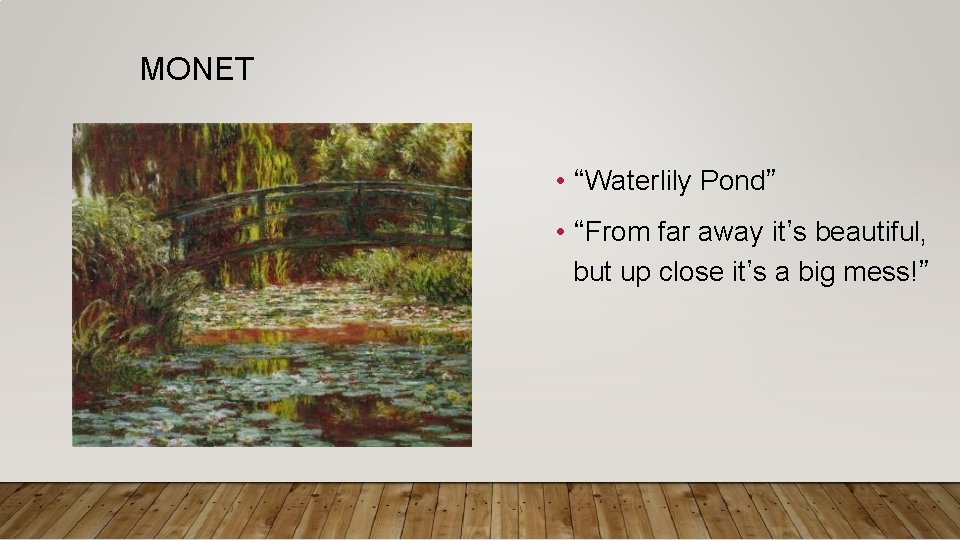 MONET

• “Waterlily Pond”

• “From far away it’s beautiful, but up close it’s a big mess!”